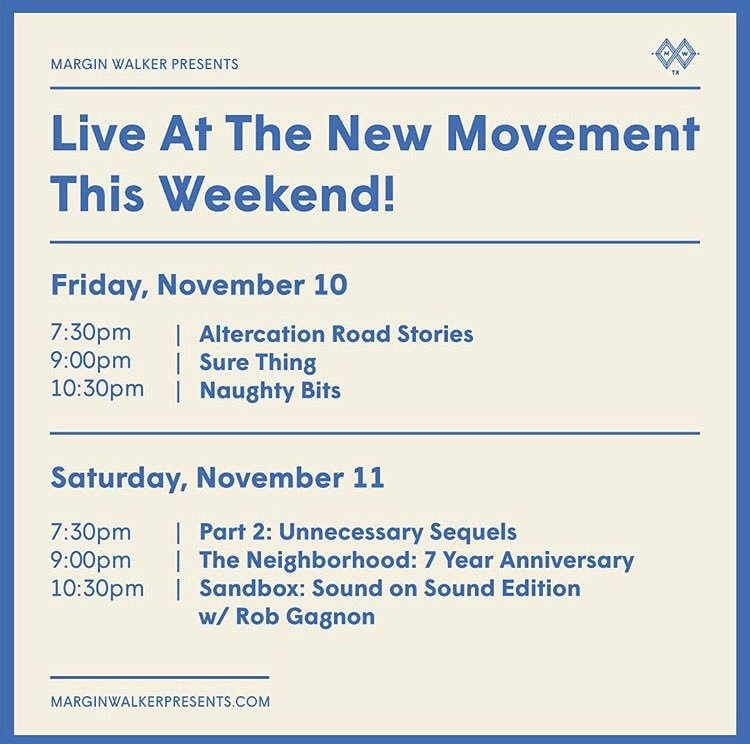 MARGIN WALKER PRESENTS

M W
TX

Live At The New Movement This Weekend!

Friday, November 10

7:30pm | Altercation Road Stories
9:00pm | Sure Thing
10:30pm | Naughty Bits

Saturday, November 11

7:30pm | Part 2: Unnecessary Sequels
9:00pm | The Neighborhood: 7 Year Anniversary
10:30pm | Sandbox: Sound on Sound Edition w/ Rob Gagnon

MARGINWALKERPRESENTS.COM